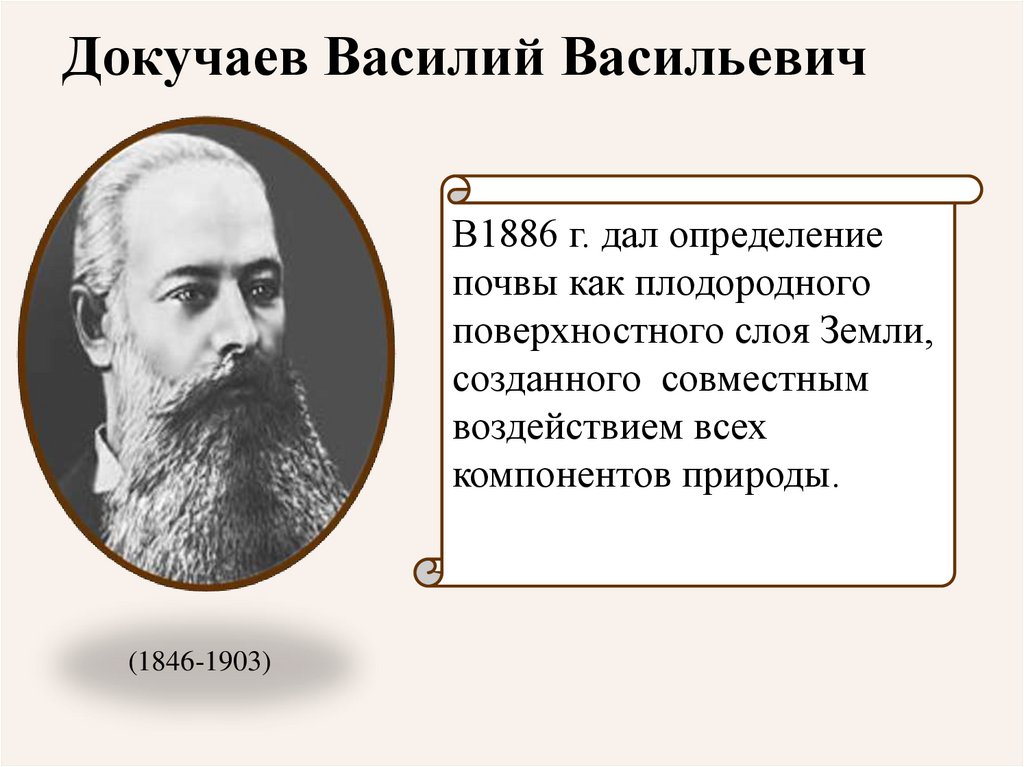 Докучаев Василий Васильевич

В1886 г. дал определение почвы как плодородного поверхностного слоя Земли, созданного совместным воздействием всех компонентов природы.

(1846-1903)